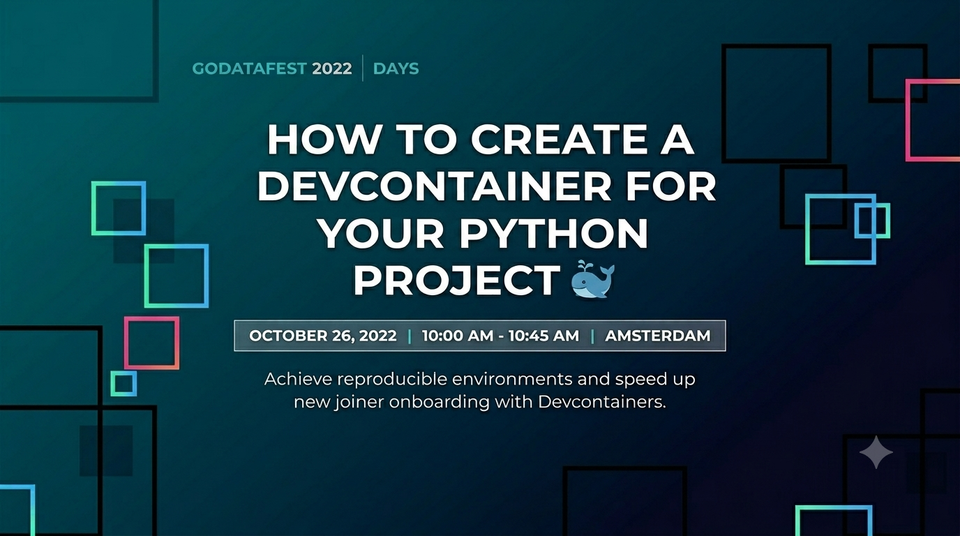 GODATAFEST 2022 | DAYS

HOW TO CREATE A DEVCONTAINER FOR YOUR PYTHON PROJECT 🐳

OCTOBER 26, 2022 | 10:00 AM - 10:45 AM | AMSTERDAM

Achieve reproducible environments and speed up new joiner onboarding with Devcontainers.